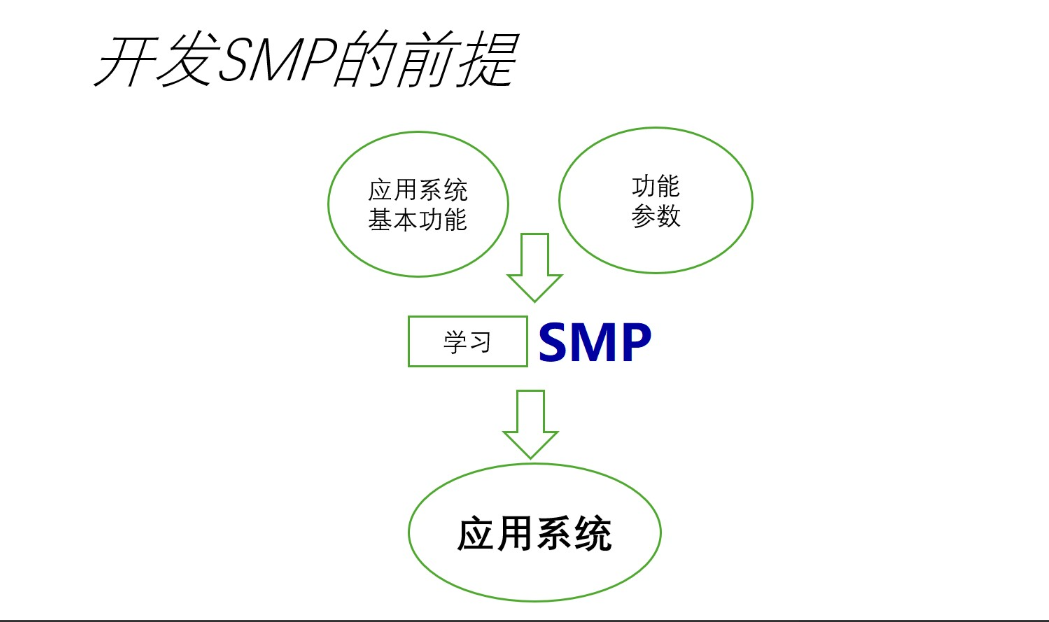 开发SMP的前提

应用系统
基本功能

功能
参数

学习

SMP

应用系统